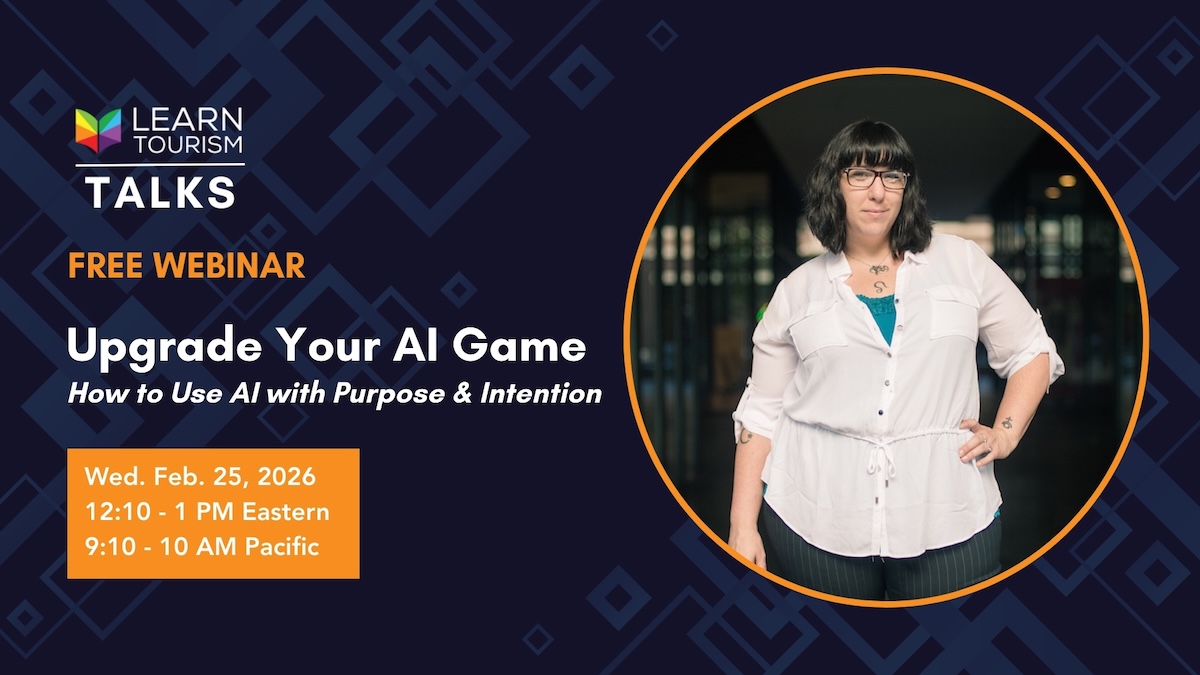 LEARN TOURISM
TALKS

FREE WEBINAR

Upgrade Your AI Game
How to Use AI with Purpose & Intention

Wed. Feb. 25, 2026
12:10 - 1 PM Eastern
9:10 - 10 AM Pacific